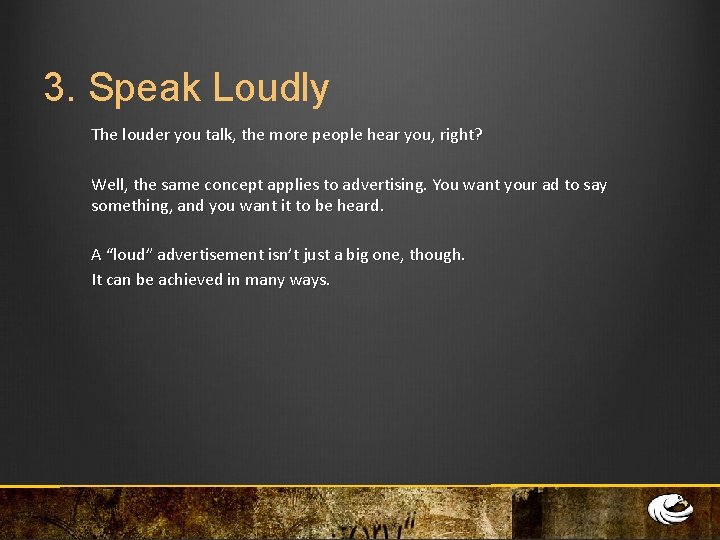 3. Speak Loudly

The louder you talk, the more people hear you, right?

Well, the same concept applies to advertising. You want your ad to say something, and you want it to be heard.

A “loud” advertisement isn’t just a big one, though.
It can be achieved in many ways.